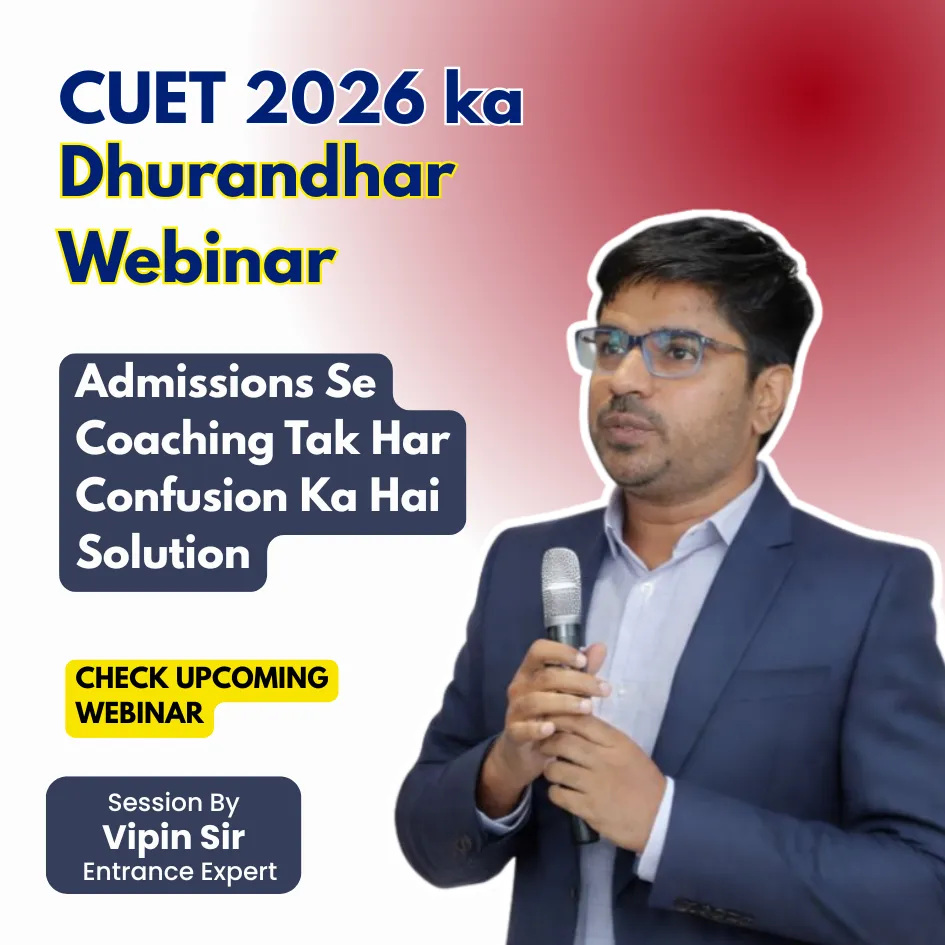 CUET 2026 ka
Dhurandhar
Webinar

Admissions Se Coaching Tak Har Confusion Ka Hai Solution

CHECK UPCOMING WEBINAR

Session By
Vipin Sir
Entrance Expert